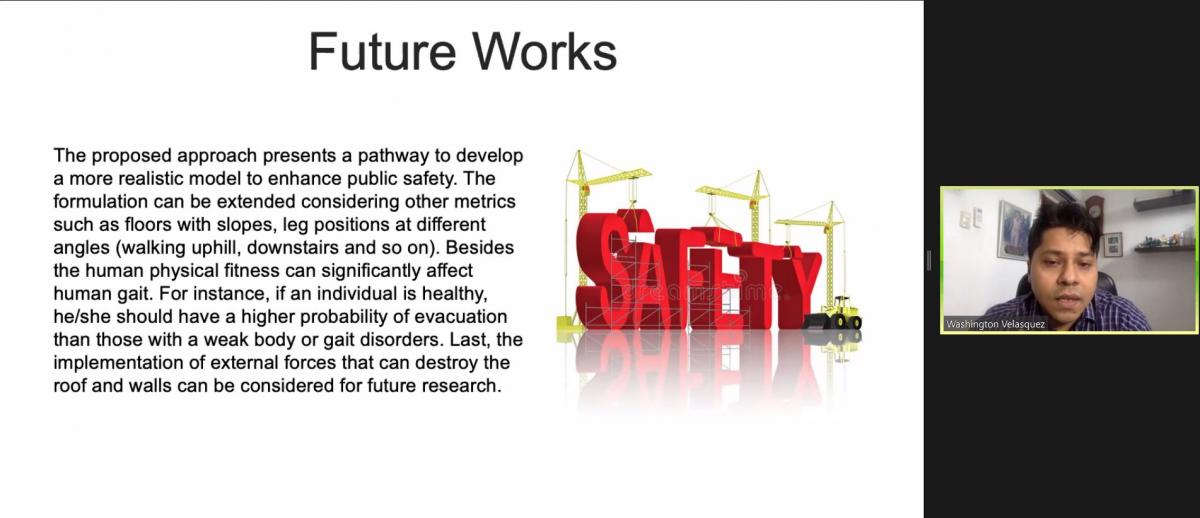 Future Works

The proposed approach presents a pathway to develop a more realistic model to enhance public safety. The formulation can be extended considering other metrics such as floors with slopes, leg positions at different angles (walking uphill, downstairs and so on). Besides the human physical fitness can significantly affect human gait. For instance, if an individual is healthy, he/she should have a higher probability of evacuation than those with a weak body or gait disorders. Last, the implementation of external forces that can destroy the roof and walls can be considered for future research.

SAFETY

Washington Velasquez